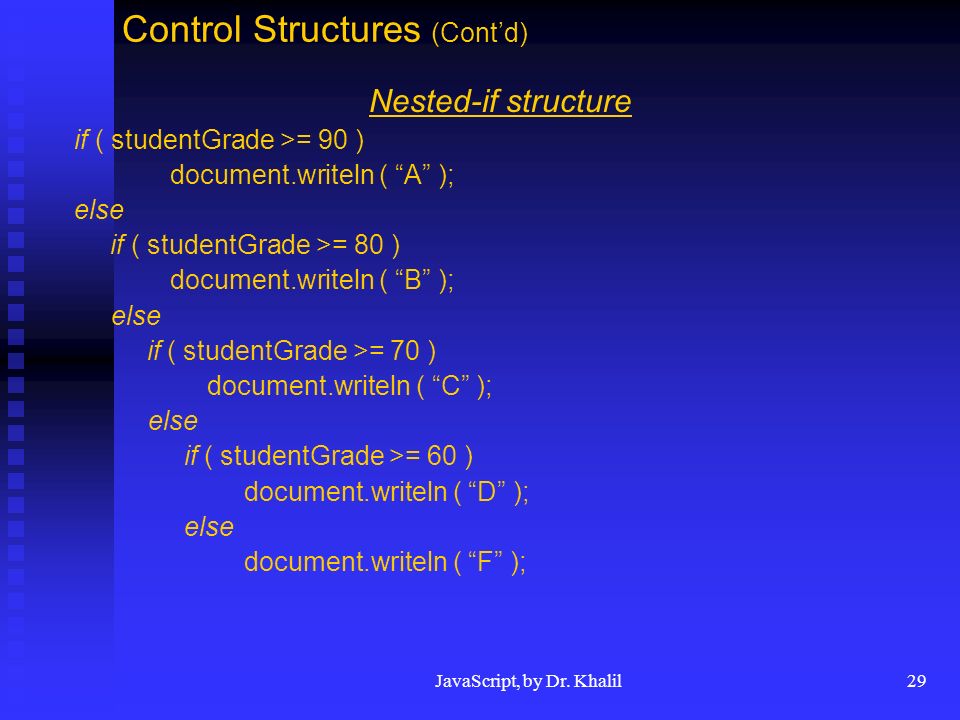 Control Structures (Cont'd)

Nested-if structure

if ( studentGrade >= 90 )
document.writeln ( “A” );
else
if ( studentGrade >= 80 )
document.writeln ( “B” );
else
if ( studentGrade >= 70 )
document.writeln ( “C” );
else
if ( studentGrade >= 60 )
document.writeln ( “D” );
else
document.writeln ( “F” );

JavaScript, by Dr. Khalil

29